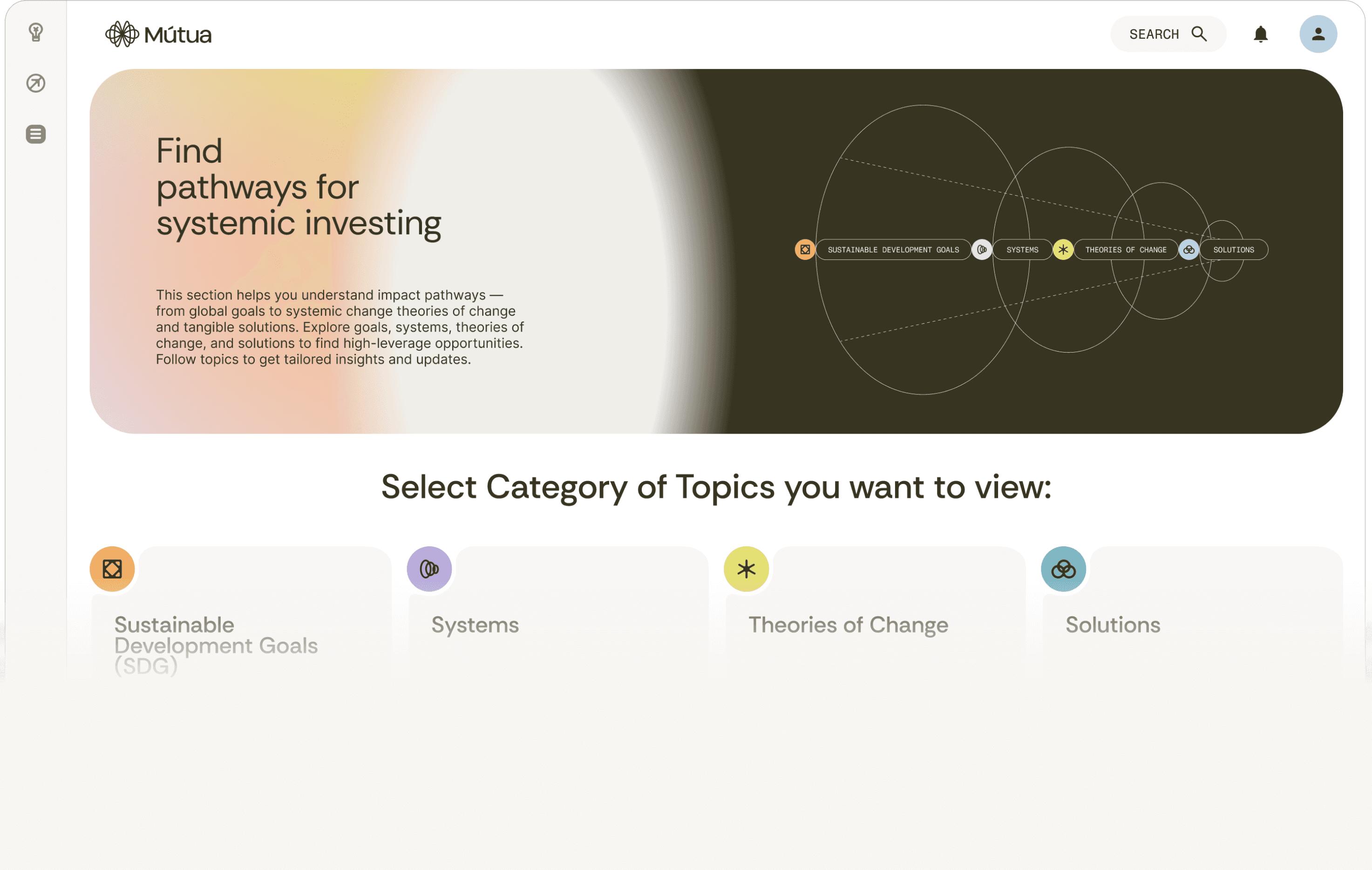 Mútua

SEARCH

Find pathways for systemic investing

This section helps you understand impact pathways — from global goals to systemic change theories of change and tangible solutions. Explore goals, systems, theories of change, and solutions to find high-leverage opportunities. Follow topics to get tailored insights and updates.

SUSTAINABLE DEVELOPMENT GOALS
SYSTEMS
THEORIES OF CHANGE
SOLUTIONS

Select Category of Topics you want to view:

Sustainable Development Goals (SDG)

Systems

Theories of Change

Solutions